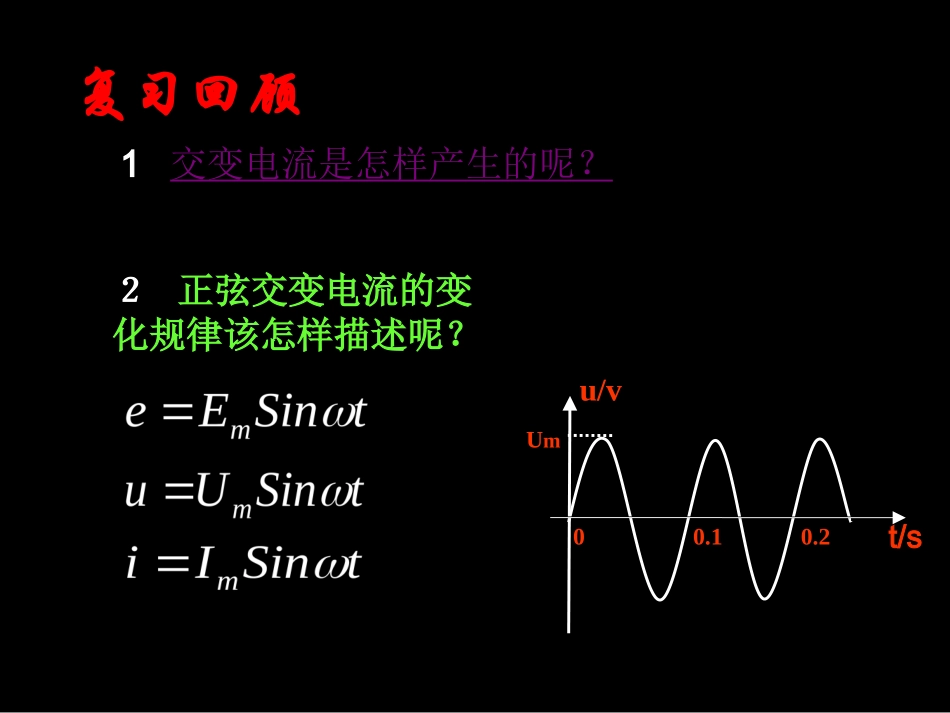 复习回顾

1 交变电流是怎样产生的呢？

2 正弦交变电流的变化规律该怎样描述呢？

$e = E_m Sin\omega t$

$u = U_m Sin\omega t$

$i = I_m Sin\omega t$

u/v

Um

0

0.1

0.2

t/s